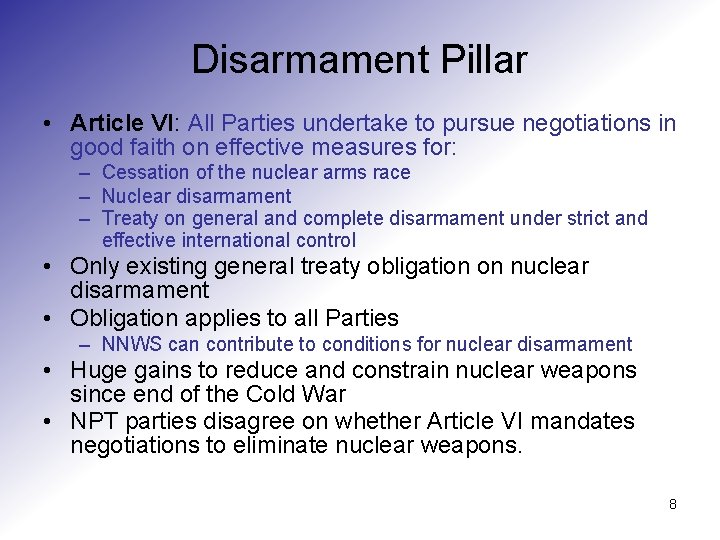 Disarmament Pillar

• Article VI: All Parties undertake to pursue negotiations in good faith on effective measures for:
– Cessation of the nuclear arms race
– Nuclear disarmament
– Treaty on general and complete disarmament under strict and effective international control
• Only existing general treaty obligation on nuclear disarmament
• Obligation applies to all Parties
– NNWS can contribute to conditions for nuclear disarmament
• Huge gains to reduce and constrain nuclear weapons since end of the Cold War
• NPT parties disagree on whether Article VI mandates negotiations to eliminate nuclear weapons.

8